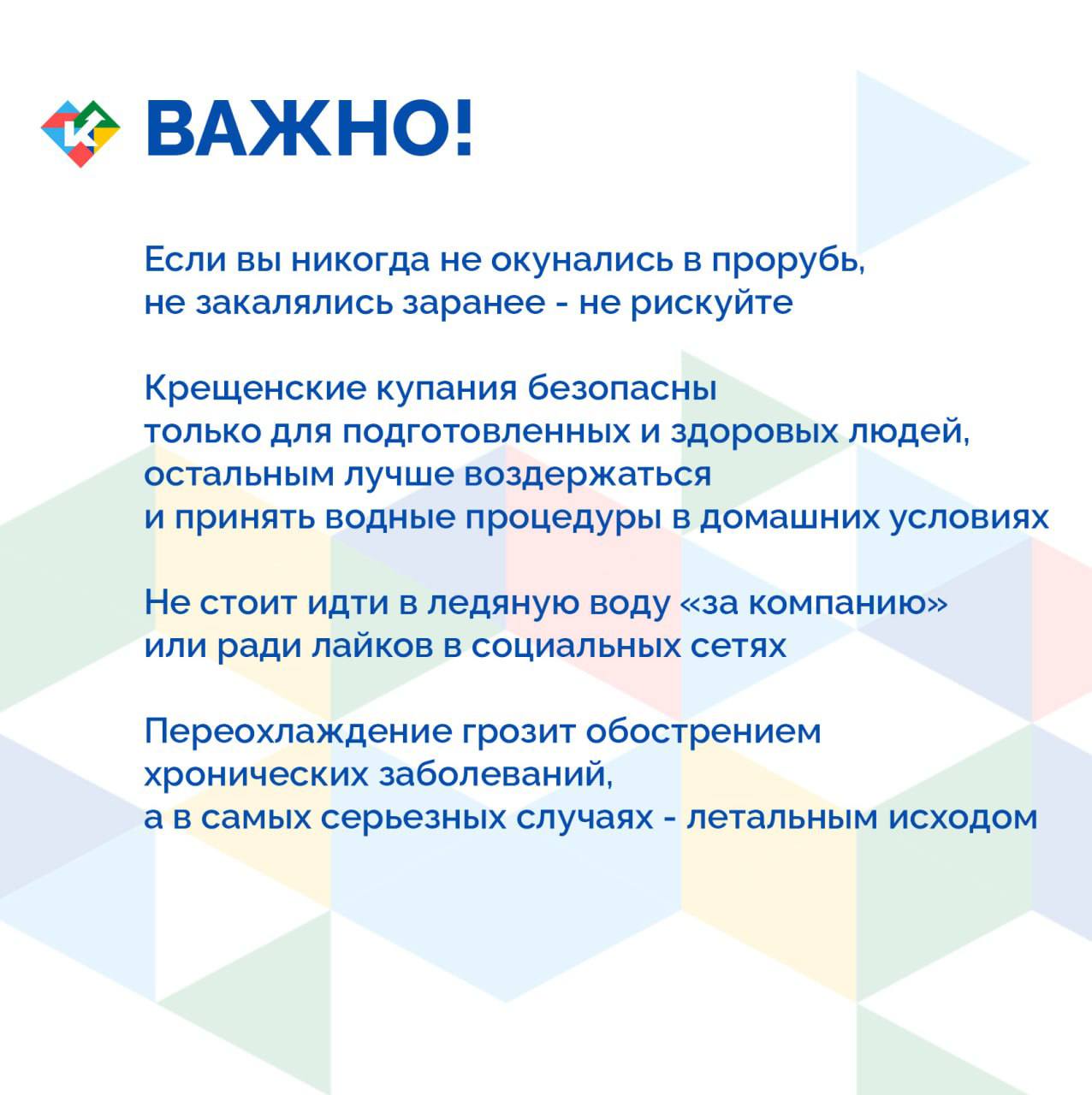 К ВАЖНО!

Если вы никогда не окунались в прорубь, не закалялись заранее - не рискуйте

Крещенские купания безопасны только для подготовленных и здоровых людей, остальным лучше воздержаться и принять водные процедуры в домашних условиях

Не стоит идти в ледяную воду «за компанию» или ради лайков в социальных сетях

Переохлаждение грозит обострением хронических заболеваний, а в самых серьезных случаях - летальным исходом